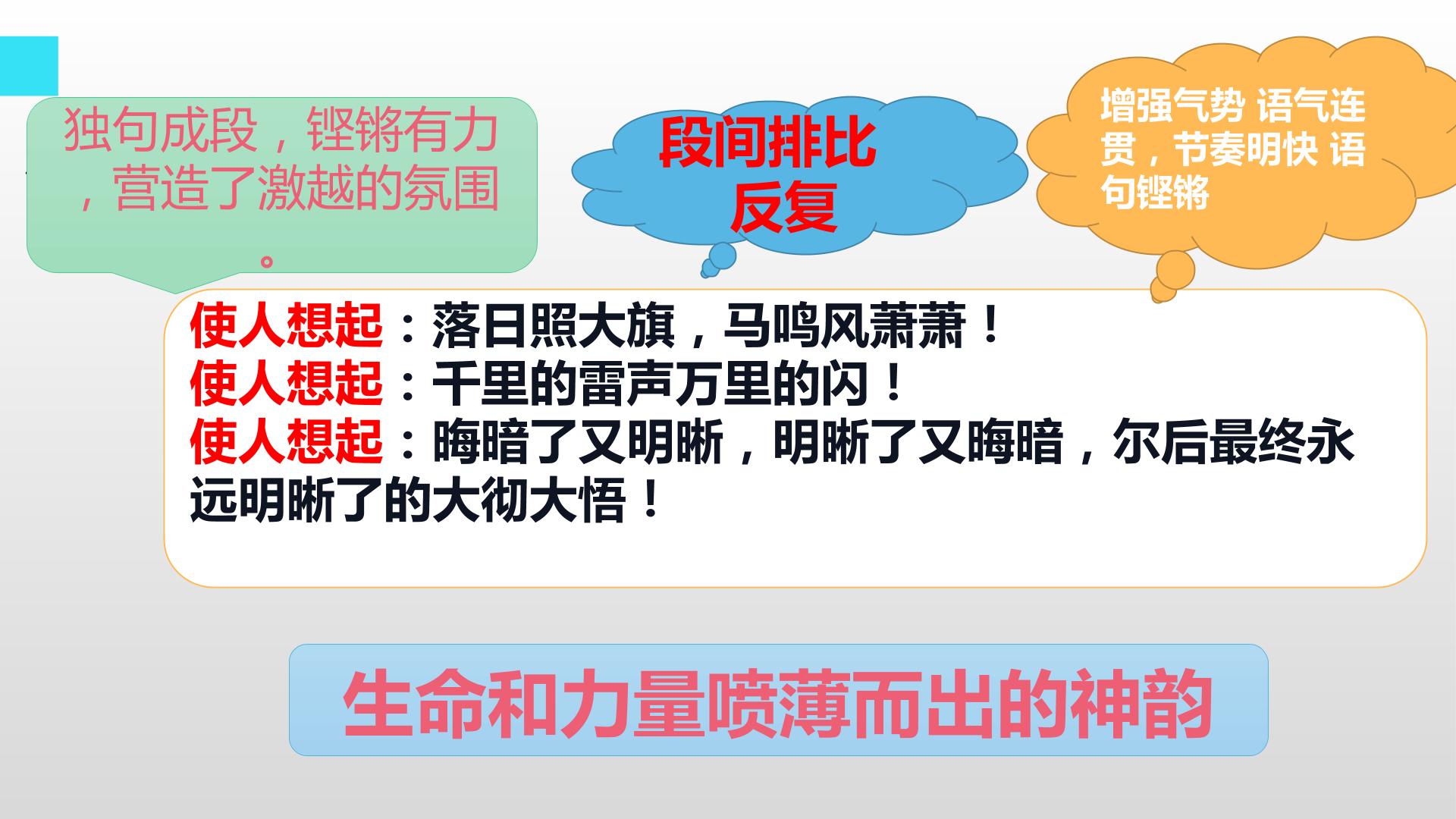 独句成段，铿锵有力，营造了激越的氛围。

段间排比
反复

增强气势 语气连贯，节奏明快 语句铿锵

使人想起：落日照大旗，马鸣风萧萧！
使人想起：千里的雷声万里的闪！
使人想起：晦暗了又明晰，明晰了又晦暗，尔后最终永远明晰了的大彻大悟！

生命和力量喷薄而出的神韵